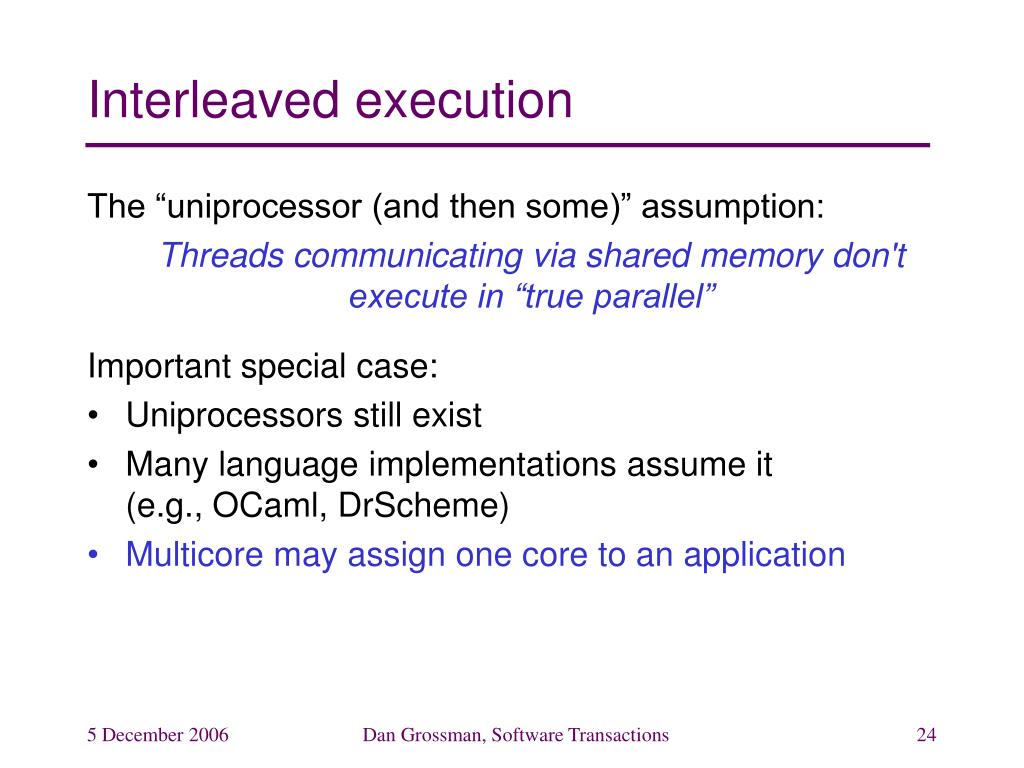 Interleaved execution

The “uniprocessor (and then some)” assumption:

Threads communicating via shared memory don't execute in “true parallel”

Important special case:

• Uniprocessors still exist
• Many language implementations assume it (e.g., OCaml, DrScheme)
• Multicore may assign one core to an application

5 December 2006

Dan Grossman, Software Transactions

24